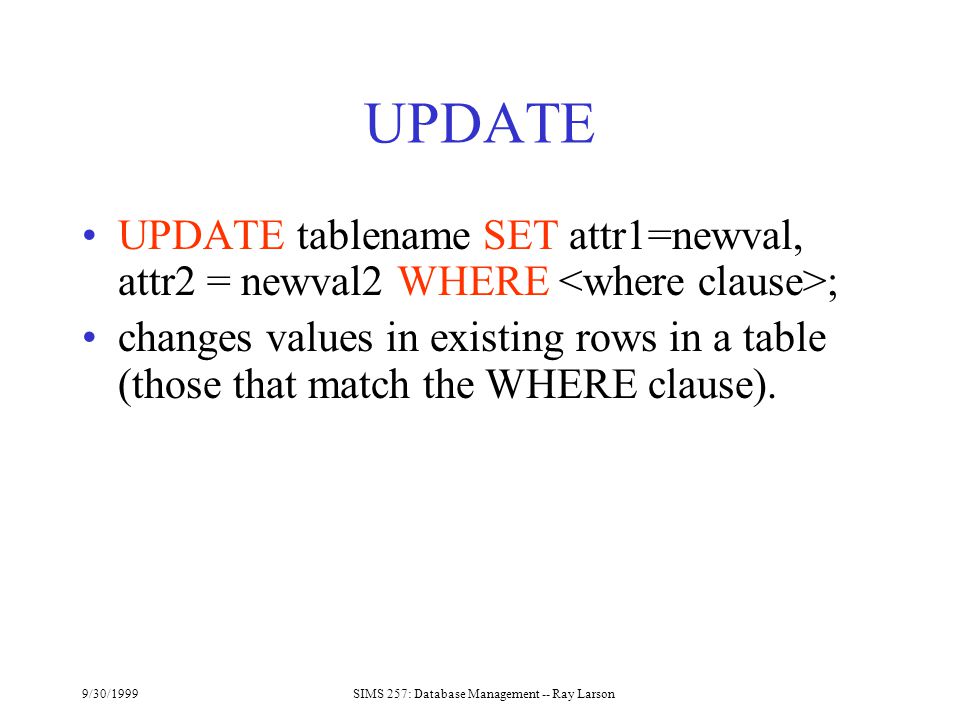 UPDATE

• UPDATE tablename SET attr1=newval, attr2 = newval2 WHERE <where clause>;
• changes values in existing rows in a table (those that match the WHERE clause).

9/30/1999

SIMS 257: Database Management -- Ray Larson